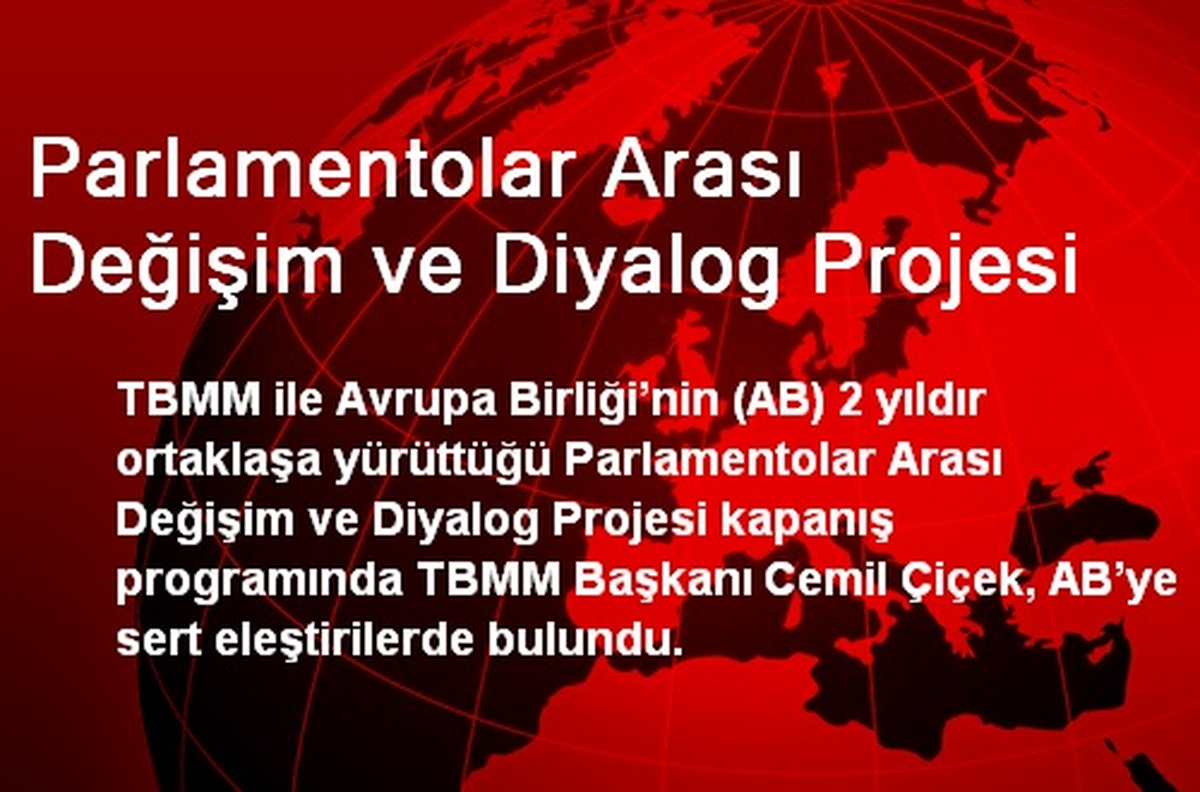 Parlamentolar Arası Değişim ve Diyalog Projesi

TBMM ile Avrupa Birliği'nin (AB) 2 yıldır ortaklaşa yürüttüğü Parlamentolar Arası Değişim ve Diyalog Projesi kapanış programında TBMM Başkanı Cemil Çiçek, AB'ye sert eleştirilerde bulundu.